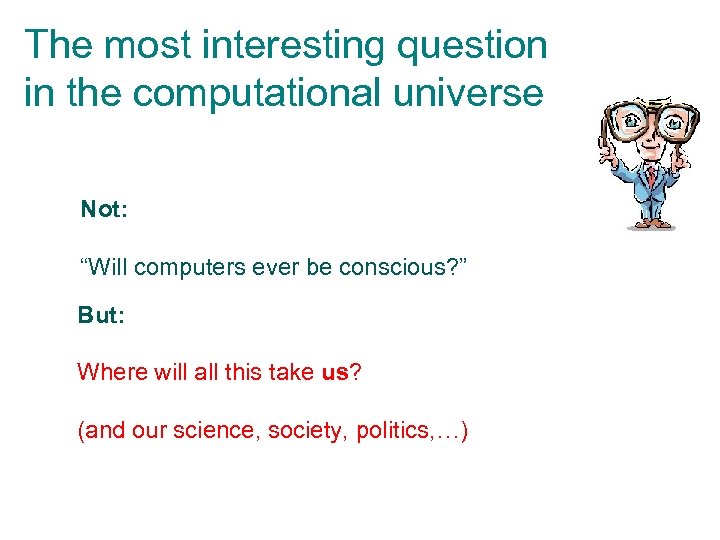 The most interesting question in the computational universe

Not:

“Will computers ever be conscious?”

But:

Where will all this take us?

(and our science, society, politics,…)